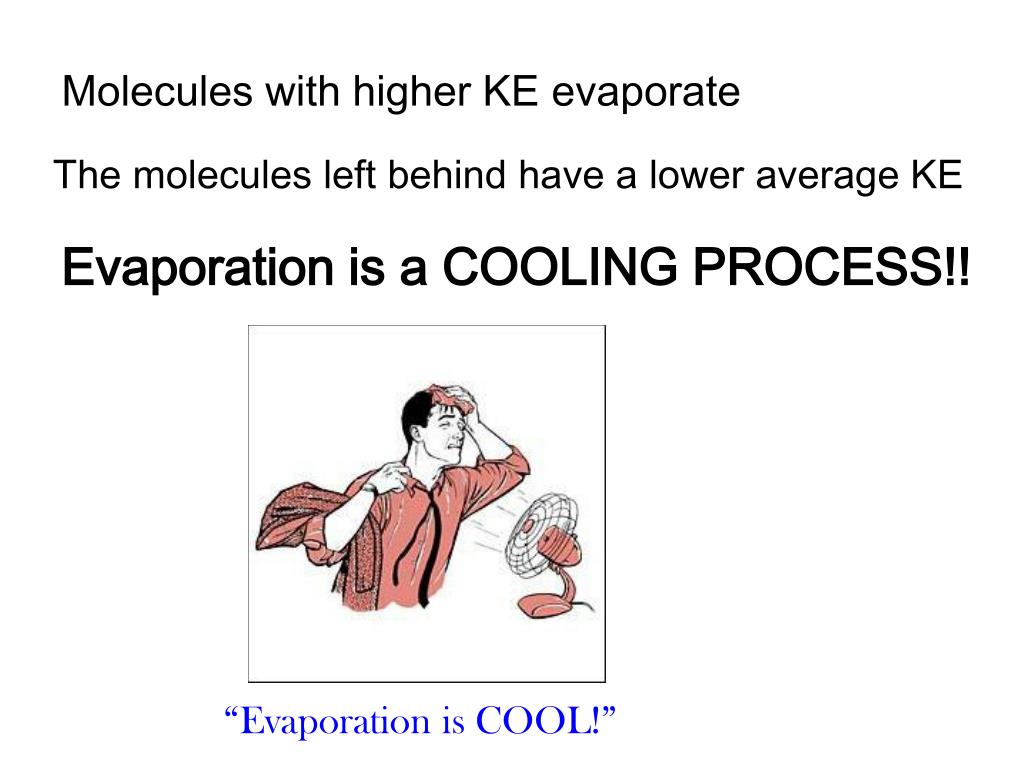 Molecules with higher KE evaporate

The molecules left behind have a lower average KE

Evaporation is a COOLING PROCESS!!

“Evaporation is COOL!”